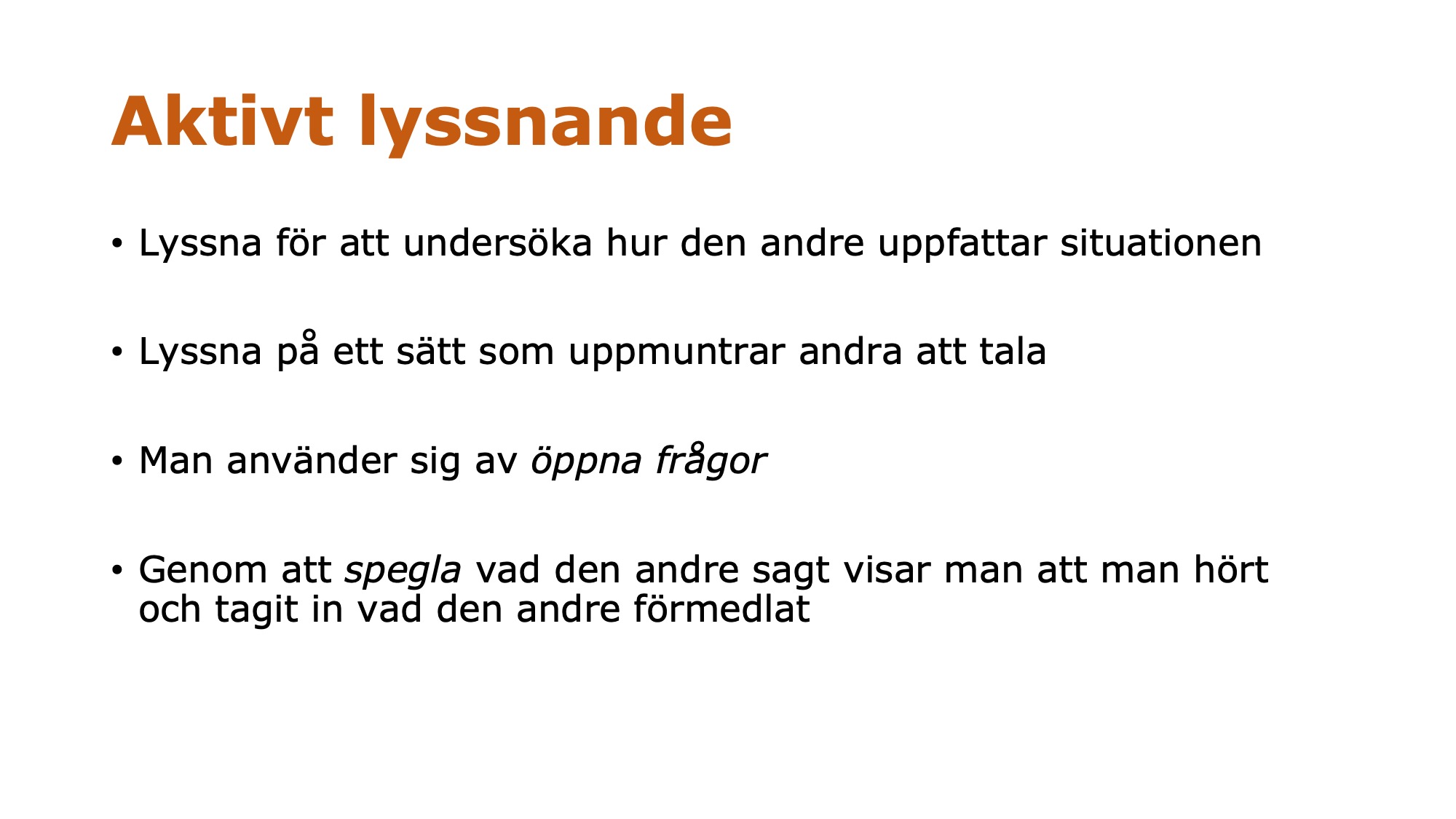 Aktivt lyssnande

• Lyssna för att undersöka hur den andre uppfattar situationen

• Lyssna på ett sätt som uppmuntrar andra att tala

• Man använder sig av öppna frågor

• Genom att spegla vad den andre sagt visar man att man hört och tagit in vad den andre förmedlat